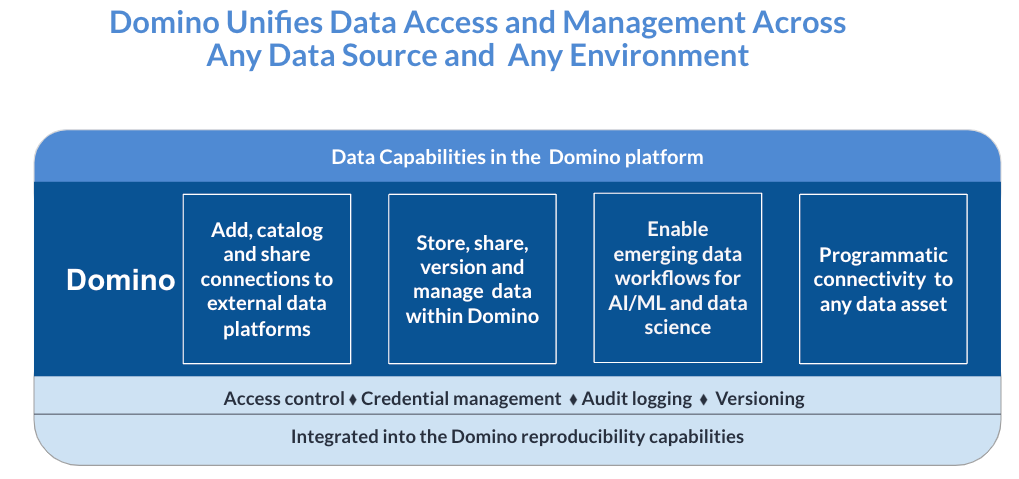 Domino Unifies Data Access and Management Across Any Data Source and Any Environment

Data Capabilities in the Domino platform

Domino

Add, catalog and share connections to external data platforms

Store, share, version and manage data within Domino

Enable emerging data workflows for AI/ML and data science

Programmatic connectivity to any data asset

Access control ♦ Credential management ♦ Audit logging ♦ Versioning

Integrated into the Domino reproducibility capabilities